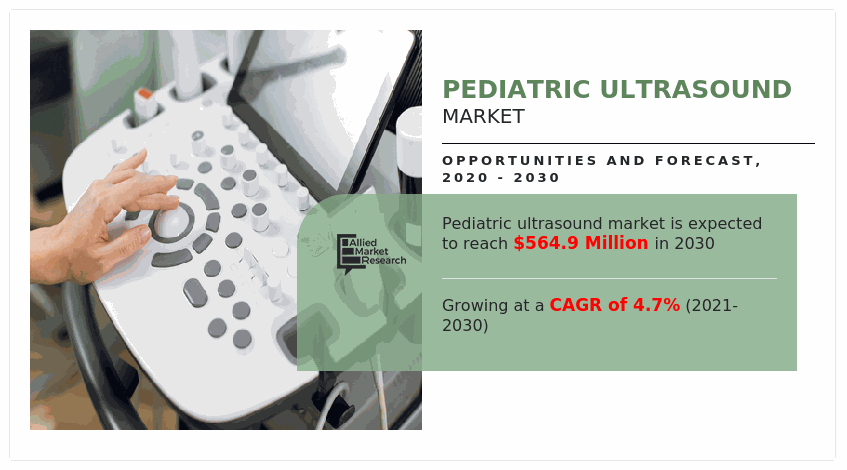 PEDIATRIC ULTRASOUND MARKET

OPPORTUNITIES AND FORECAST, 2020 - 2030

Allied Market Research

Pediatric ultrasound market is expected to reach $564.9 Million in 2030

Growing at a CAGR of 4.7% (2021-2030)